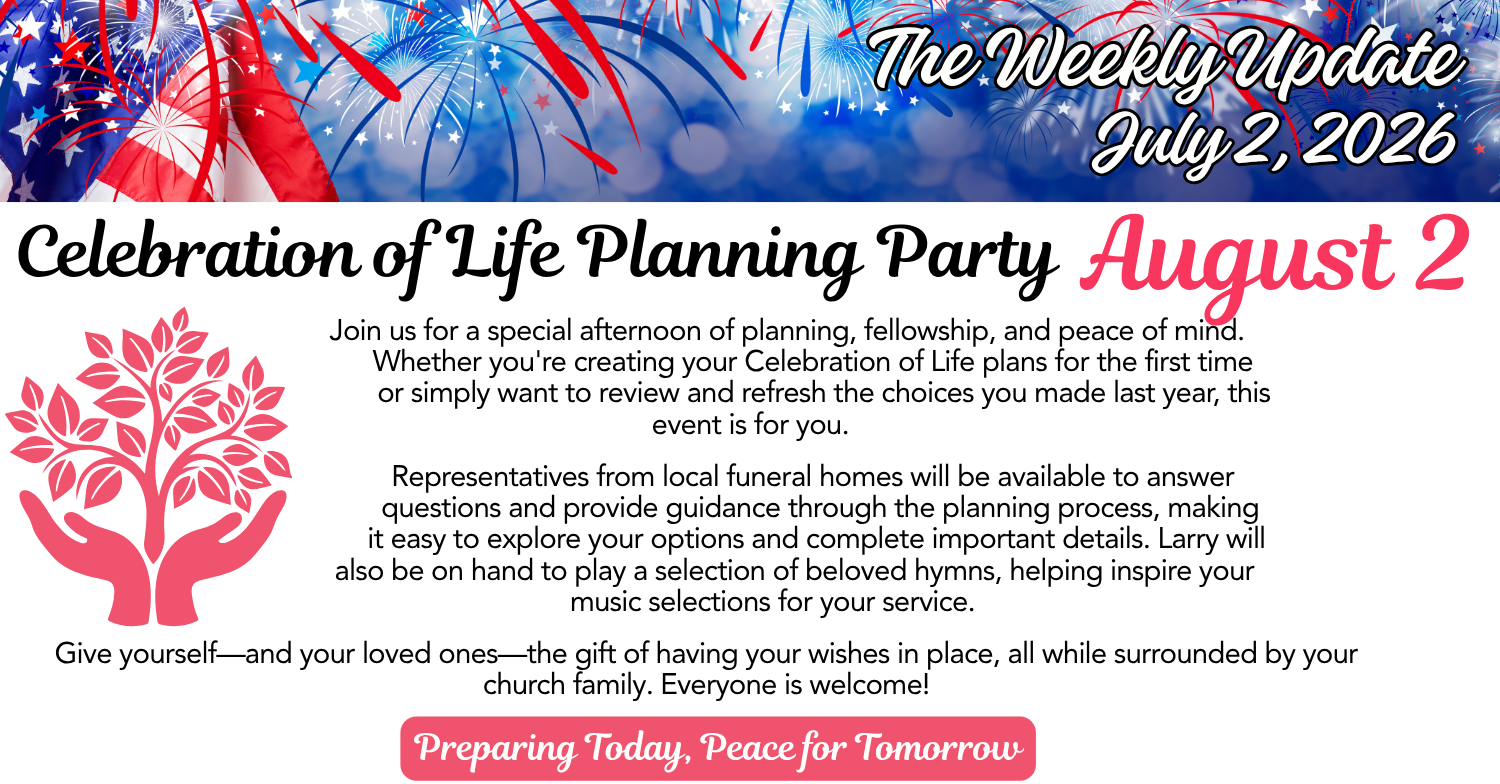 The Weekly Update
July 2, 2026

Celebration of Life Planning Party August 2

Join us for a special afternoon of planning, fellowship, and peace of mind. Whether you're creating your Celebration of Life plans for the first time or simply want to review and refresh the choices you made last year, this event is for you.

Representatives from local funeral homes will be available to answer questions and provide guidance through the planning process, making it easy to explore your options and complete important details. Larry will also be on hand to play a selection of beloved hymns, helping inspire your music selections for your service.

Give yourself—and your loved ones—the gift of having your wishes in place, all while surrounded by your church family. Everyone is welcome!

Preparing Today, Peace for Tomorrow